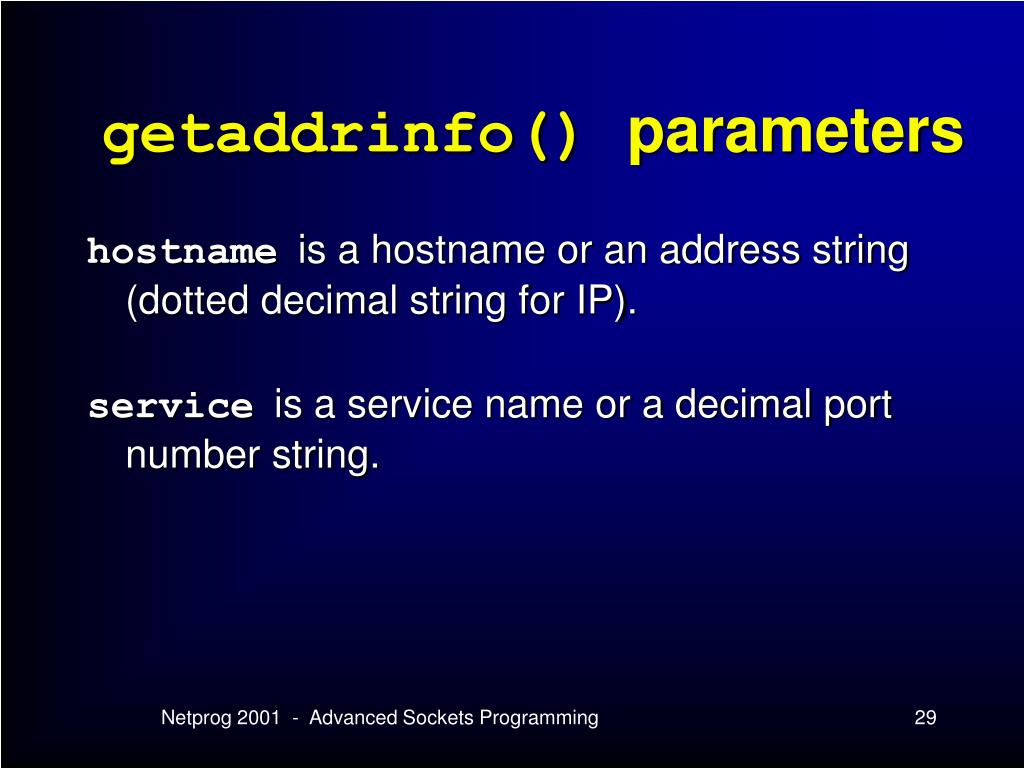 getaddrinfo() parameters

hostname is a hostname or an address string (dotted decimal string for IP).

service is a service name or a decimal port number string.

Netprog 2001 - Advanced Sockets Programming

29